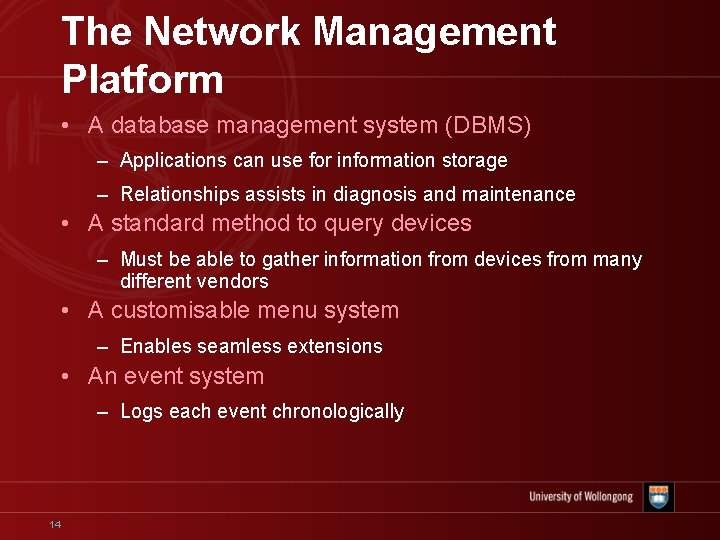 The Network Management Platform

• A database management system (DBMS)
– Applications can use for information storage
– Relationships assists in diagnosis and maintenance
• A standard method to query devices
– Must be able to gather information from devices from many different vendors
• A customisable menu system
– Enables seamless extensions
• An event system
– Logs each event chronologically

University of Wollongong

14